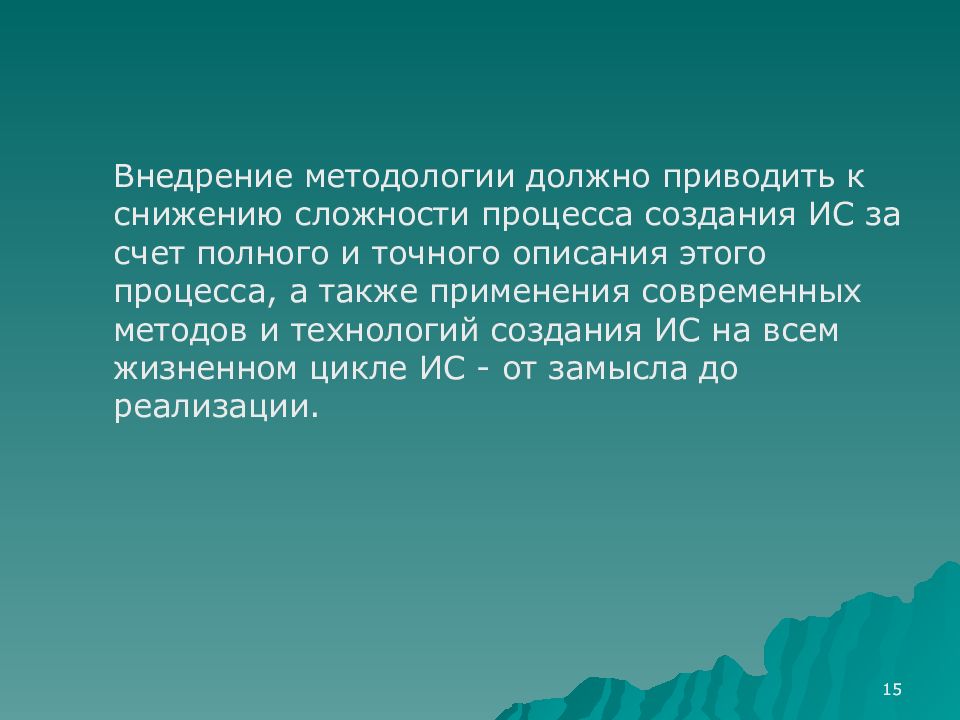 Внедрение методологии должно приводить к снижению сложности процесса создания ИС за счет полного и точного описания этого процесса, а также применения современных методов и технологий создания ИС на всем жизненном цикле ИС - от замысла до реализации.

15